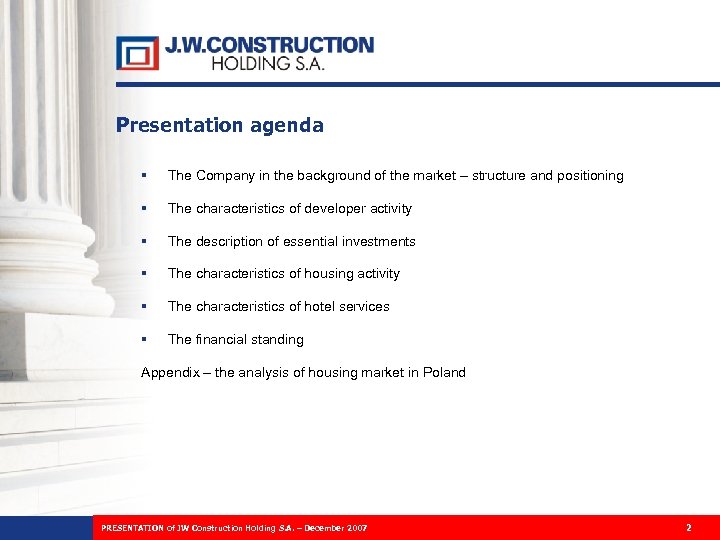 J.W.CONSTRUCTION
HOLDING S.A.

Presentation agenda

▪ The Company in the background of the market – structure and positioning

▪ The characteristics of developer activity

▪ The description of essential investments

▪ The characteristics of housing activity

▪ The characteristics of hotel services

▪ The financial standing

Appendix – the analysis of housing market in Poland

PRESENTATION of JW Construction Holding S.A. – December 2007

2